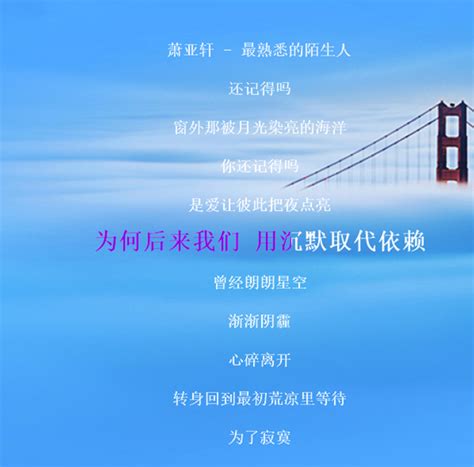 萧亚轩 – 最熟悉的陌生人

还记得吗

窗外那被月光染亮的海洋

你还记得吗

是爱让彼此把夜点亮

为何后来我们 用沉默取代依赖

曾经朗朗星空

渐渐阴霾

心碎离开

转身回到最初荒凉里等待

为了寂寞